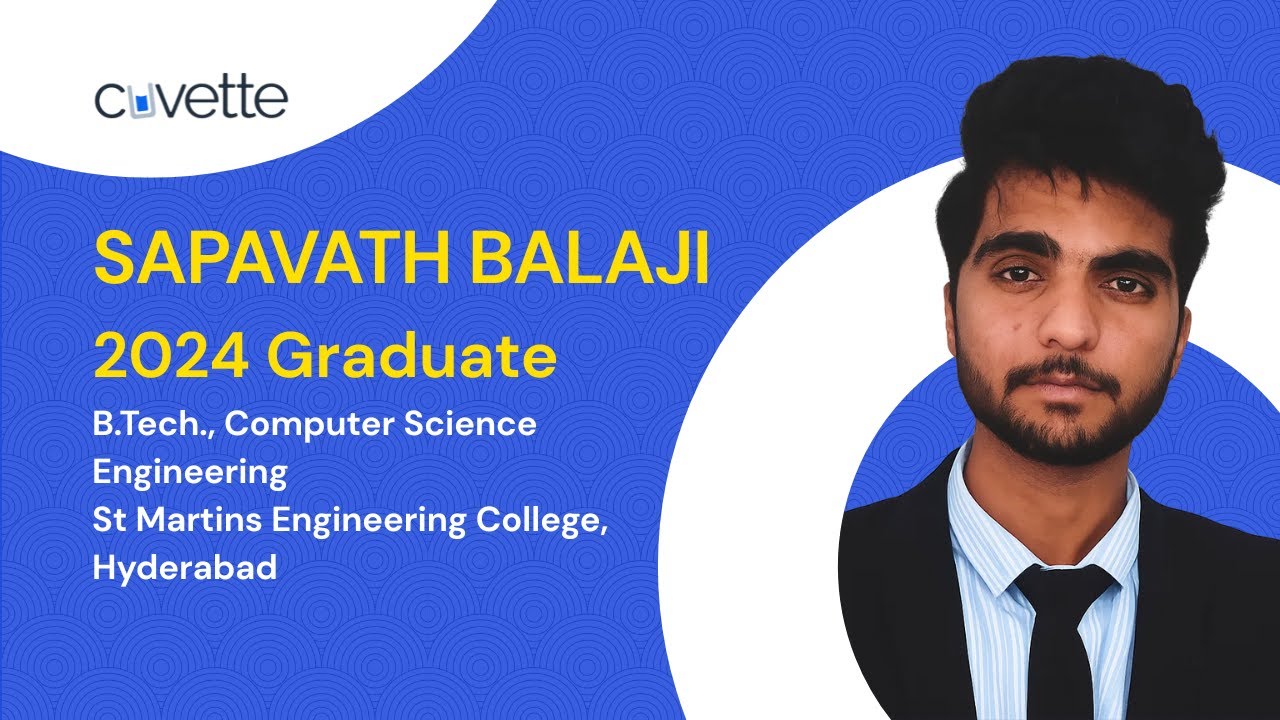 cuvette

SAPAVATH BALAJI

2024 Graduate

B.Tech., Computer Science Engineering
St Martins Engineering College, Hyderabad